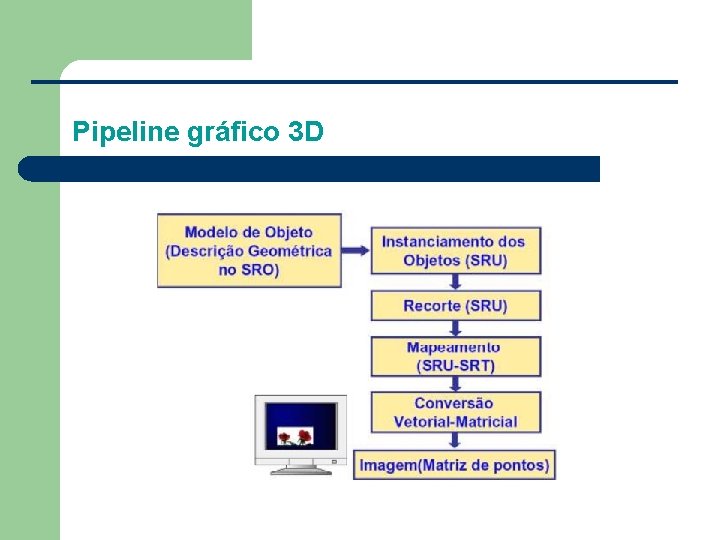 Pipeline gráfico 3D

Modelo de Objeto (Descrição Geométrica no SRO)

Instanciamento dos Objetos (SRU)

Recorte (SRU)

Mapeamento (SRU-SRT)

Conversão Vetorial-Matricial

Imagem(Matriz de pontos)